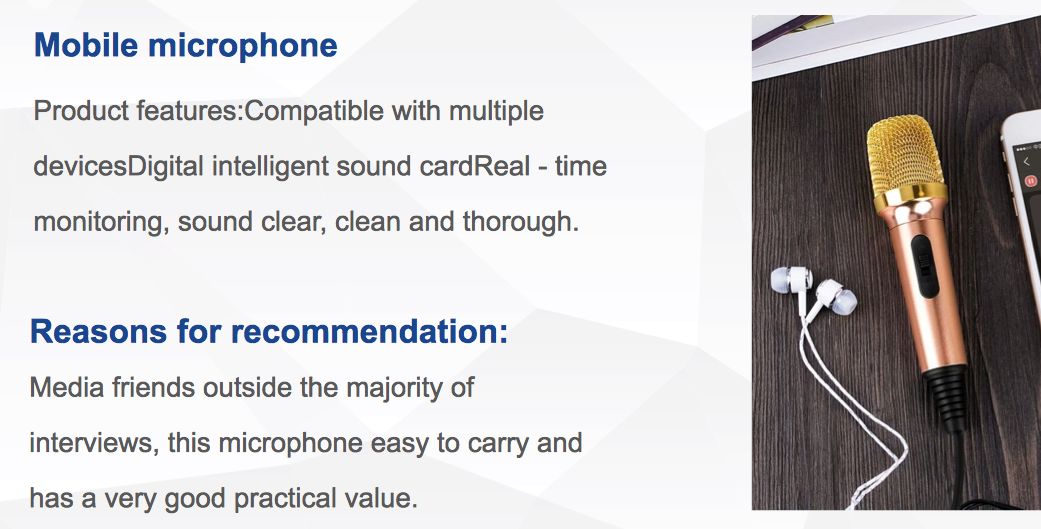 Mobile microphone

Product features:Compatible with multiple devicesDigital intelligent sound cardReal - time monitoring, sound clear, clean and thorough.

Reasons for recommendation:

Media friends outside the majority of interviews, this microphone easy to carry and has a very good practical value.